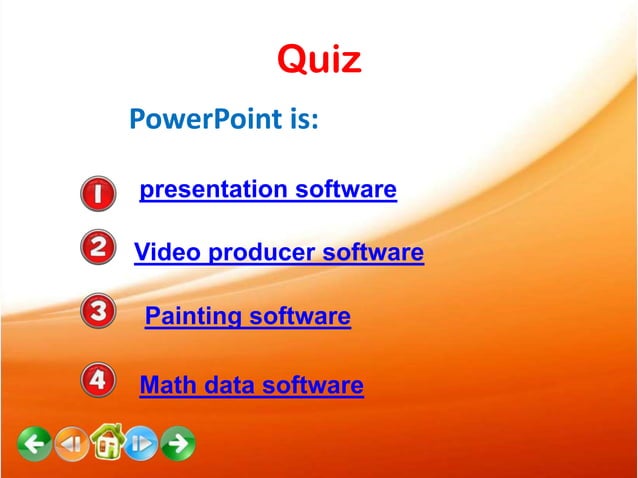 Quiz

PowerPoint is:

1 presentation software

2 Video producer software

3 Painting software

4 Math data software